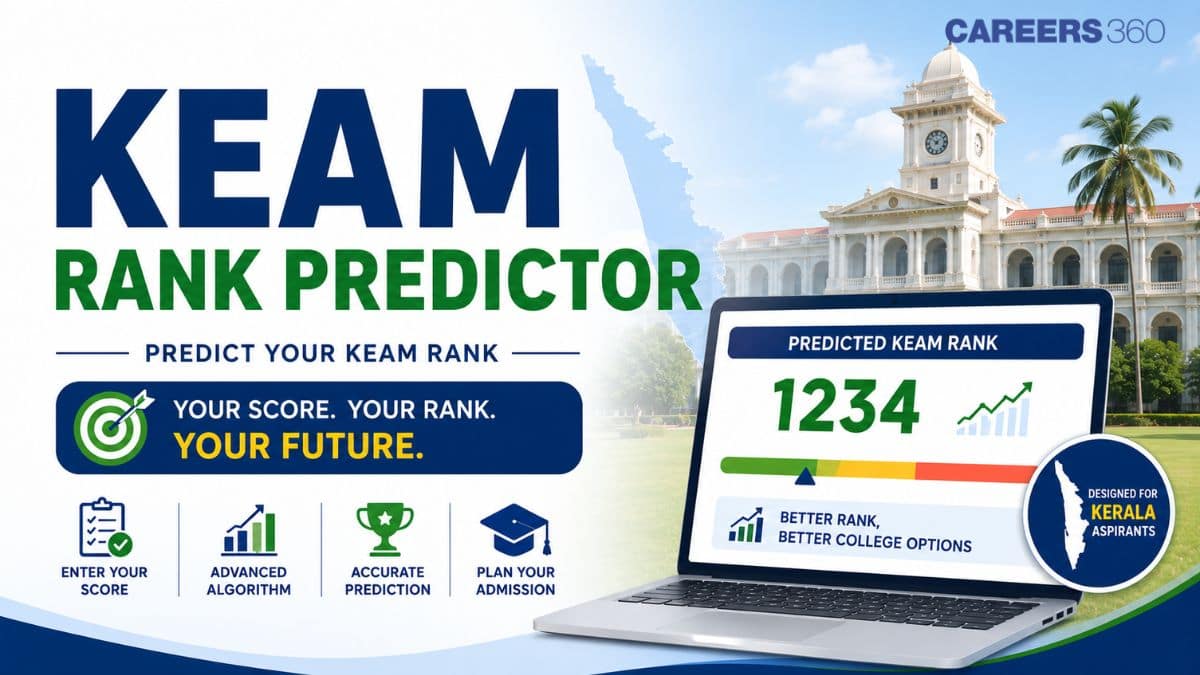 CAREERS360

KEAM
RANK PREDICTOR

PREDICT YOUR KEAM RANK

YOUR SCORE. YOUR RANK.
YOUR FUTURE.

ENTER YOUR SCORE

ADVANCED ALGORITHM

ACCURATE PREDICTION

PLAN YOUR ADMISSION

PREDICTED KEAM RANK

1234

BETTER RANK,
BETTER COLLEGE OPTIONS

DESIGNED FOR
KERALA
ASPIRANTS